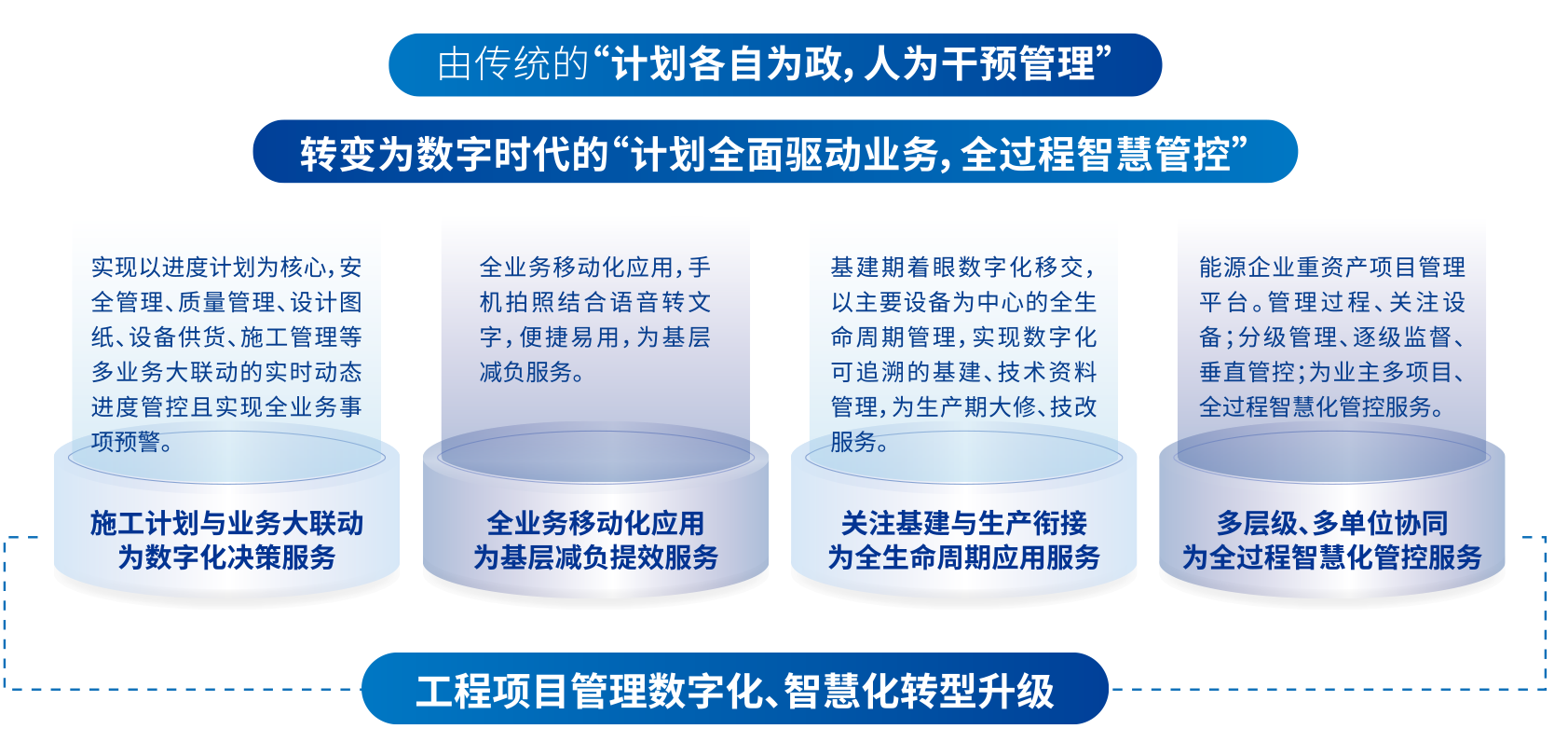 由传统的“计划各自为政，人为干预管理”

转变为数字时代的“计划全面驱动业务，全过程智慧管控”

实现以进度计划为核心，安全管理、质量管理、设计图纸、设备供货、施工管理等多业务大联动的实时动态进度管控且实现全业务事项预警。

施工计划与业务大联动
为数字化决策服务

全业务移动化应用，手机拍照结合语音转文字，便捷易用，为基层减负服务。

全业务移动化应用
为基层减负提效服务

基建期着眼数字化移交，以主要设备为中心的全生命周期管理，实现数字化可追溯的基建、技术资料管理，为生产期大修、技改服务。

关注基建与生产衔接
为全生命周期应用服务

能源企业重资产项目管理平台。管理过程、关注设备；分级管理、逐级监督、垂直管控；为业主多项目、全过程智慧化管控服务。

多层级、多单位协同
为全过程智慧化管控服务

工程项目管理数字化、智慧化转型升级